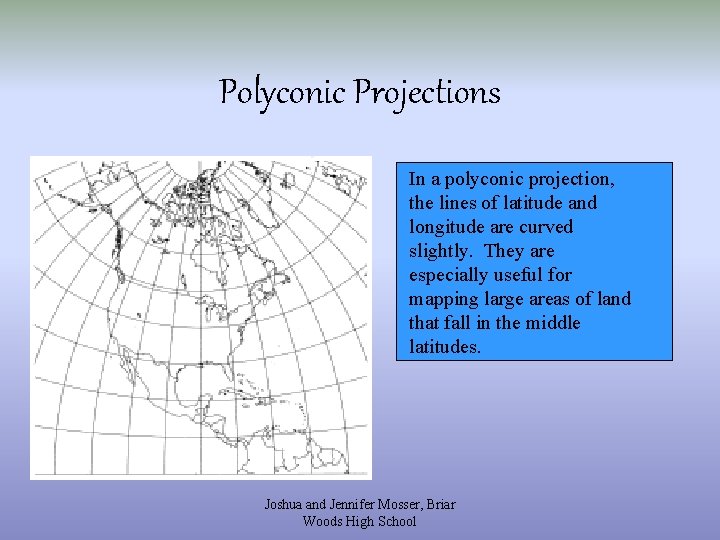 Polyconic Projections

In a polyconic projection, the lines of latitude and longitude are curved slightly.  They are especially useful for mapping large areas of land that fall in the middle latitudes.

Joshua and Jennifer Mosser, Briar Woods High School